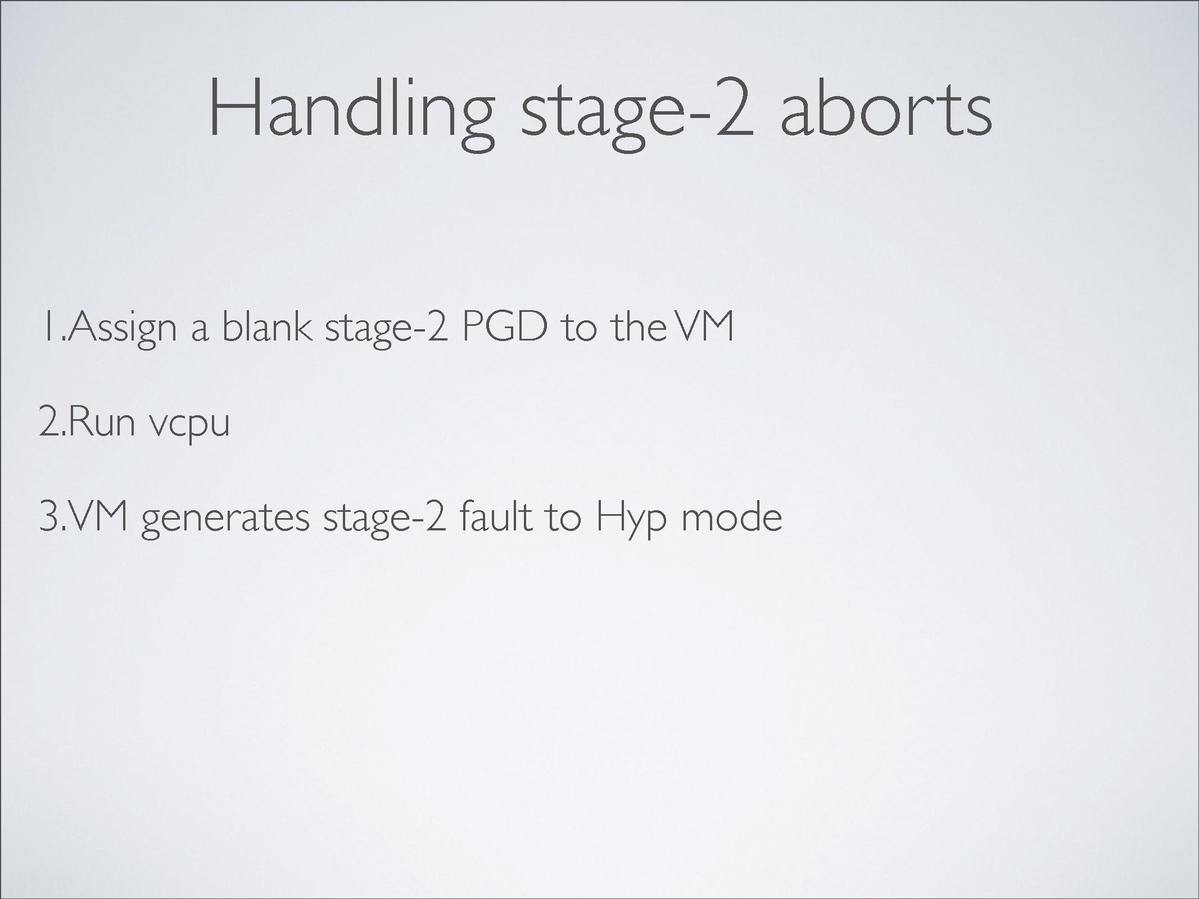 Handling stage-2 aborts

1.Assign a blank stage-2 PGD to the VM

2.Run vcpu

3.VM generates stage-2 fault to Hyp mode